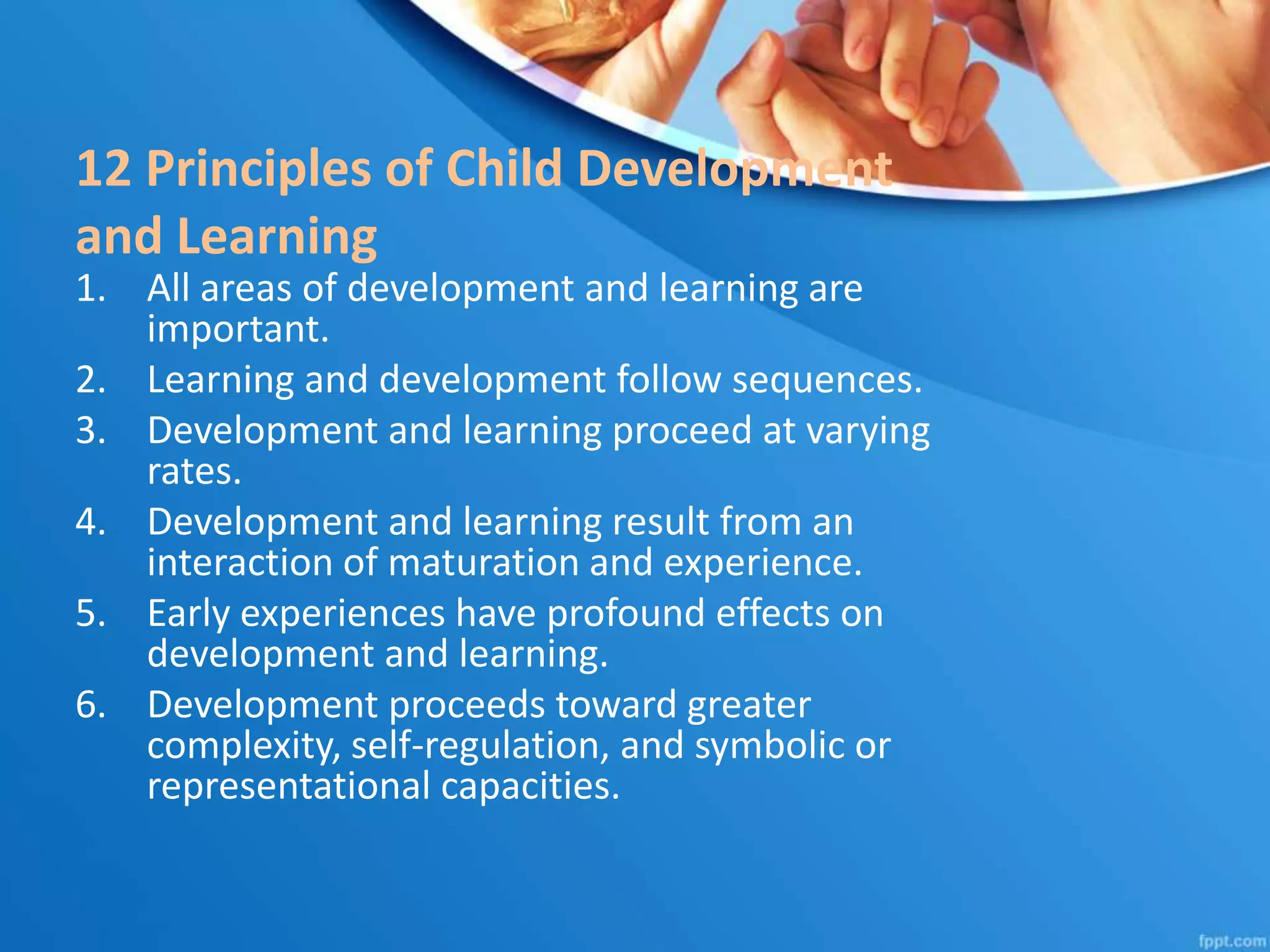 12 Principles of Child Development and Learning

1. All areas of development and learning are important.
2. Learning and development follow sequences.
3. Development and learning proceed at varying rates.
4. Development and learning result from an interaction of maturation and experience.
5. Early experiences have profound effects on development and learning.
6. Development proceeds toward greater complexity, self-regulation, and symbolic or representational capacities.

fppt.com